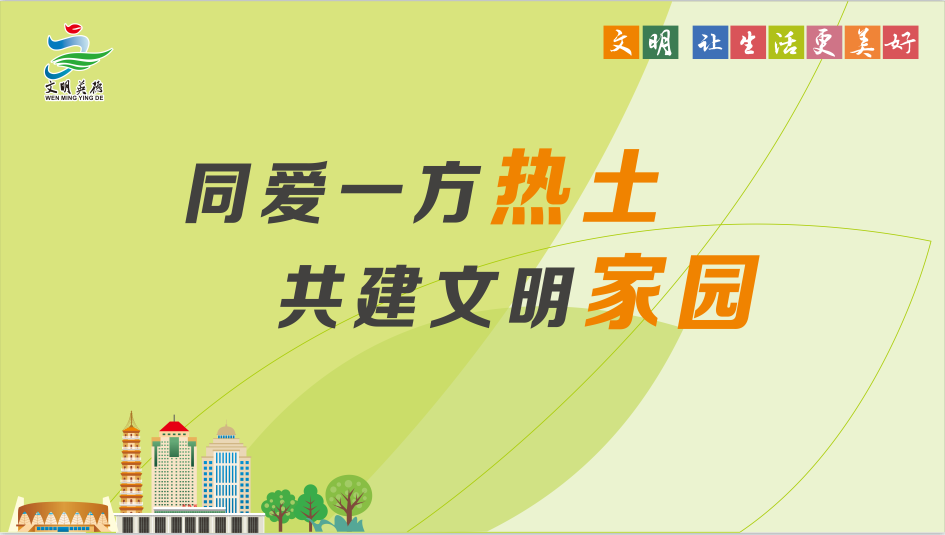 文明英德
WEN MING YING DE

文明 让生活更美好

同爱一方热土
共建文明家园